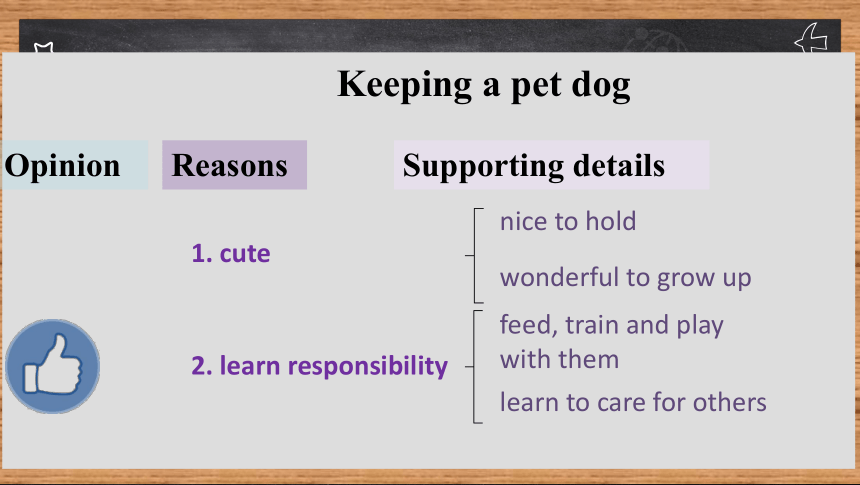 Keeping a pet dog

Opinion

Reasons

Supporting details

1. cute

nice to hold

wonderful to grow up

2. learn responsibility

feed, train and play with them

learn to care for others